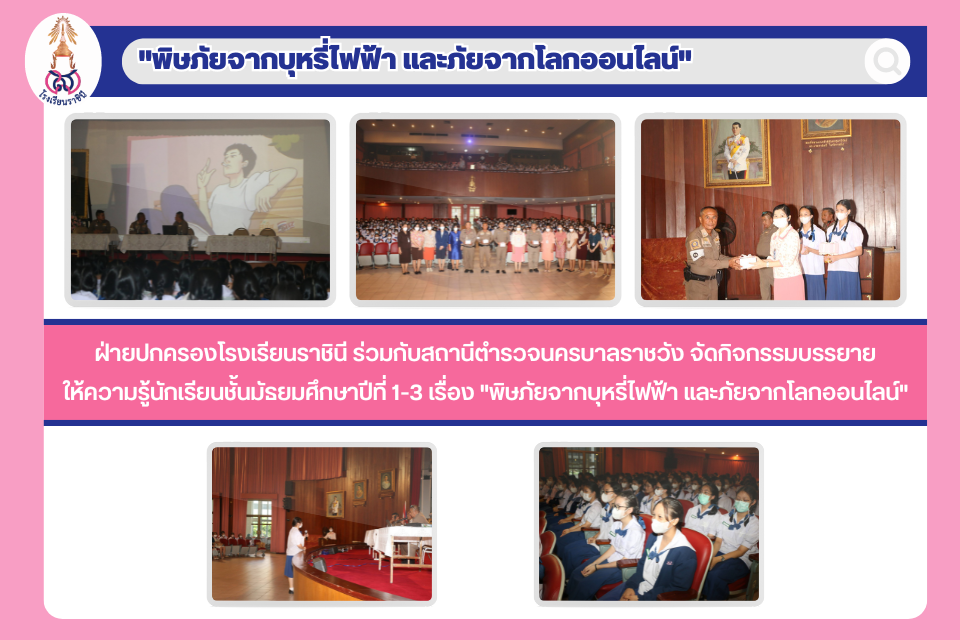 โรงเรียนราชินี

"พิษภัยจากบุหรี่ไฟฟ้า และภัยจากโลกออนไลน์"

ฝ่ายปกครองโรงเรียนราชินี ร่วมกับสถานีตำรวจนครบาลราชวัง จัดกิจกรรมบรรยาย ให้ความรู้นักเรียนชั้นมัธยมศึกษาปีที่ 1-3 เรื่อง "พิษภัยจากบุหรี่ไฟฟ้า และภัยจากโลกออนไลน์"